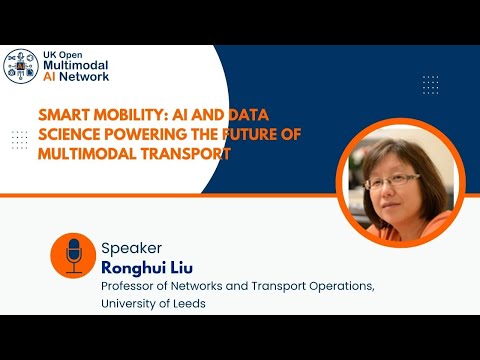 UK Open Multimodal AI Network

SMART MOBILITY: AI AND DATA SCIENCE POWERING THE FUTURE OF MULTIMODAL TRANSPORT

Speaker
Ronghui Liu
Professor of Networks and Transport Operations, University of Leeds